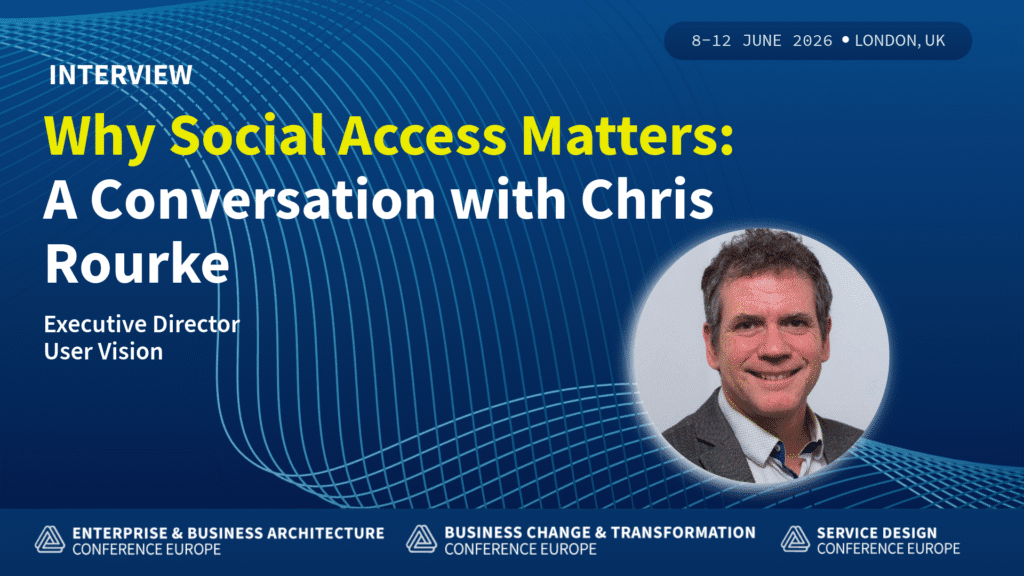 8-12 JUNE 2026 • LONDON, UK

INTERVIEW

Why Social Access Matters: A Conversation with Chris Rourke

Executive Director
User Vision

ENTERPRISE & BUSINESS ARCHITECTURE
CONFERENCE EUROPE

BUSINESS CHANGE & TRANSFORMATION
CONFERENCE EUROPE

SERVICE DESIGN
CONFERENCE EUROPE